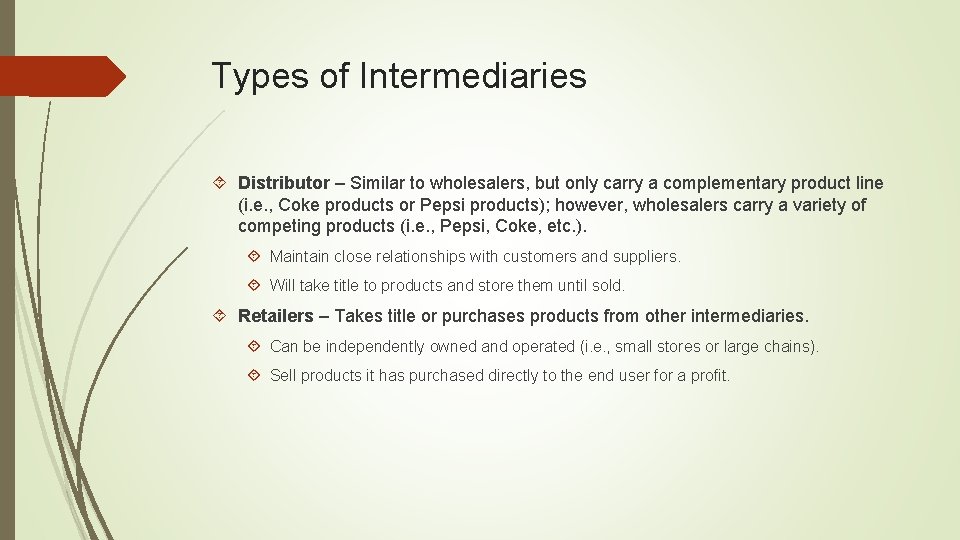 Types of Intermediaries

Distributor – Similar to wholesalers, but only carry a complementary product line (i.e., Coke products or Pepsi products); however, wholesalers carry a variety of competing products (i.e., Pepsi, Coke, etc.).

Maintain close relationships with customers and suppliers.

Will take title to products and store them until sold.

Retailers – Takes title or purchases products from other intermediaries.

Can be independently owned and operated (i.e., small stores or large chains).

Sell products it has purchased directly to the end user for a profit.